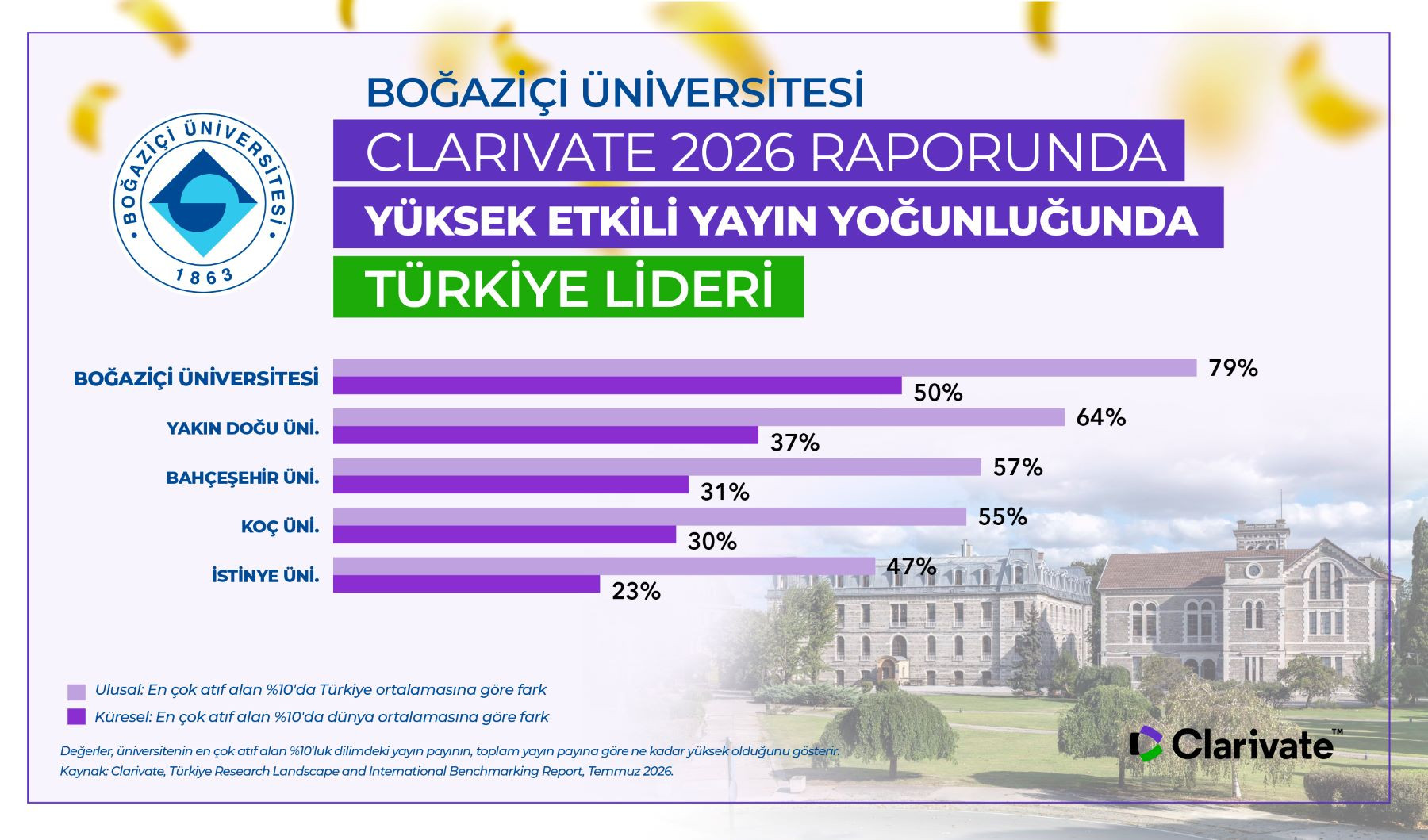 BOĞAZİÇİ ÜNİVERSİTESİ

1863

BOĞAZİÇİ ÜNİVERSİTESİ

CLARIVATE 2026 RAPORUNDA

YÜKSEK ETKİLİ YAYIN YOĞUNLUĞUNDA

TÜRKİYE LİDERİ

BOĞAZİÇİ ÜNİVERSİTESİ 79% 50%

YAKIN DOĞU ÜNİ. 64% 37%

BAHÇEŞEHİR ÜNİ. 57% 31%

KOÇ ÜNİ. 55% 30%

İSTİNYE ÜNİ. 47% 23%

Ulusal: En çok atıf alan %10'da Türkiye ortalamasına göre fark

Küresel: En çok atıf alan %10'da dünya ortalamasına göre fark

Değerler, üniversitenin en çok atıf alan %10'luk dilimdeki yayın payının, toplam yayın payına göre ne kadar yüksek olduğunu gösterir.

Kaynak: Clarivate, Türkiye Research Landscape and International Benchmarking Report, Temmuz 2026.

Clarivate™